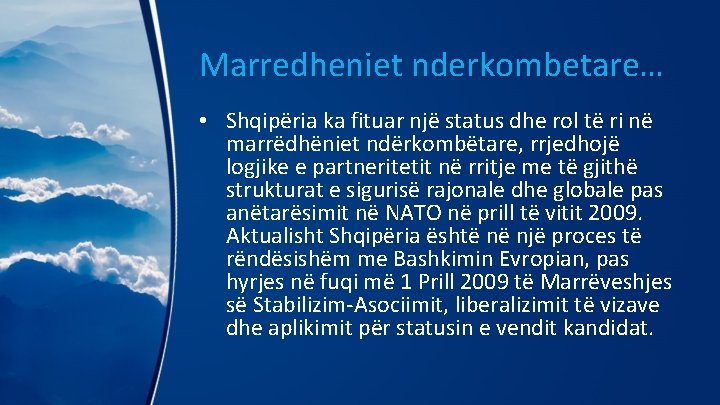 Marredheniet nderkombetare…

• Shqipëria ka fituar një status dhe rol të ri në marrëdhëniet ndërkombëtare, rrjedhojë logjike e partneritetit në rritje me të gjithë strukturat e sigurisë rajonale dhe globale pas anëtarësimit në NATO në prill të vitit 2009. Aktualisht Shqipëria është në një proces të rëndësishëm me Bashkimin Evropian, pas hyrjes në fuqi më 1 Prill 2009 të Marrëveshjes së Stabilizim-Asociimit, liberalizimit të vizave dhe aplikimit për statusin e vendit kandidat.